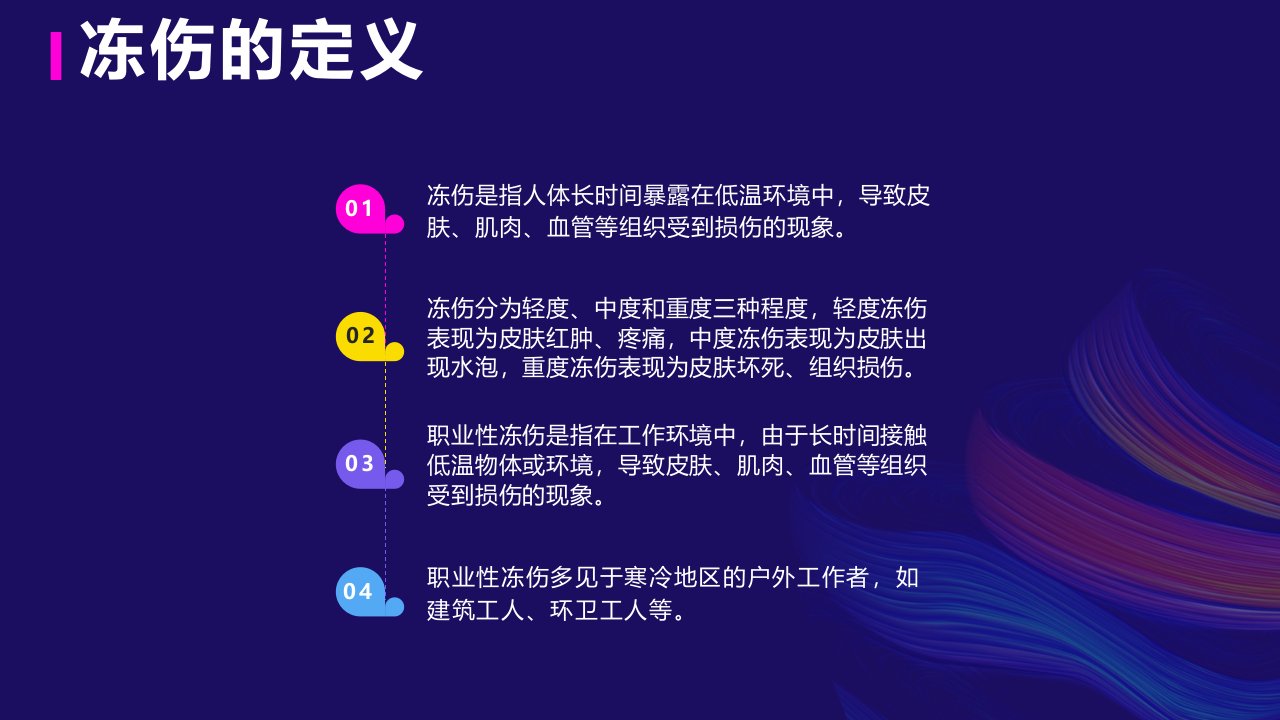 冻伤的定义

01

冻伤是指人体长时间暴露在低温环境中，导致皮肤、肌肉、血管等组织受到损伤的现象。

02

冻伤分为轻度、中度和重度三种程度，轻度冻伤表现为皮肤红肿、疼痛，中度冻伤表现为皮肤出现水泡，重度冻伤表现为皮肤坏死、组织损伤。

03

职业性冻伤是指在工作环境中，由于长时间接触低温物体或环境，导致皮肤、肌肉、血管等组织受到损伤的现象。

04

职业性冻伤多见于寒冷地区的户外工作者，如建筑工人、环卫工人等。